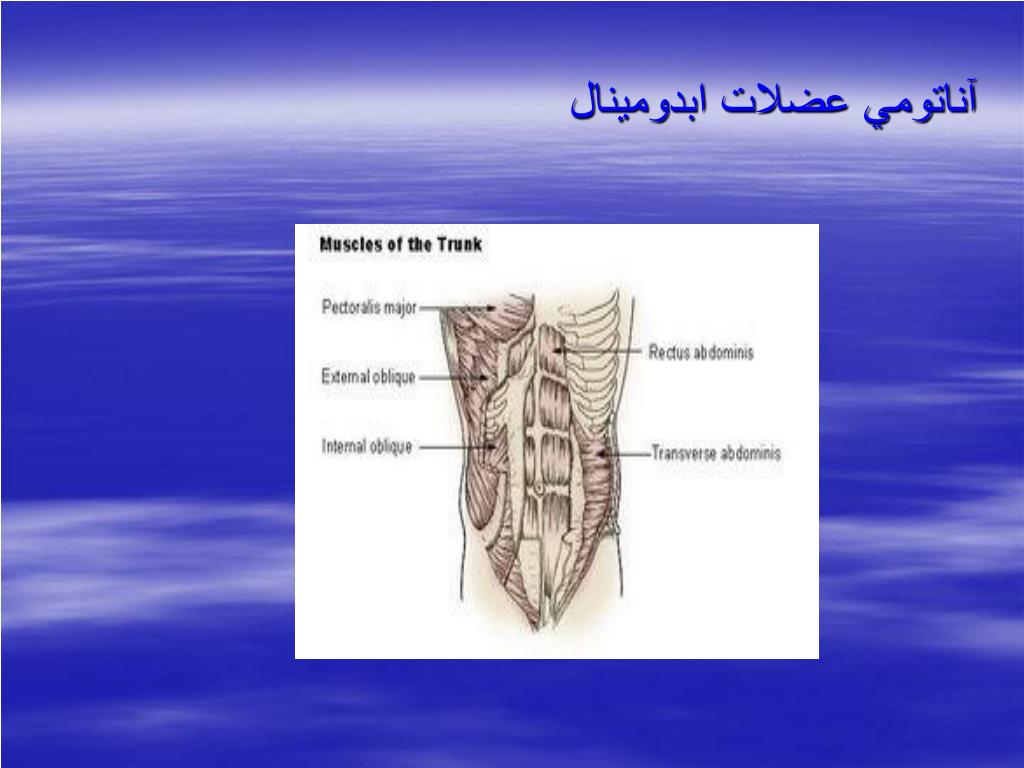 آناتومي عضلات ابدومينال

Muscles of the Trunk

Pectoralis major

External oblique

Internal oblique

Rectus abdominis

Transverse abdominis